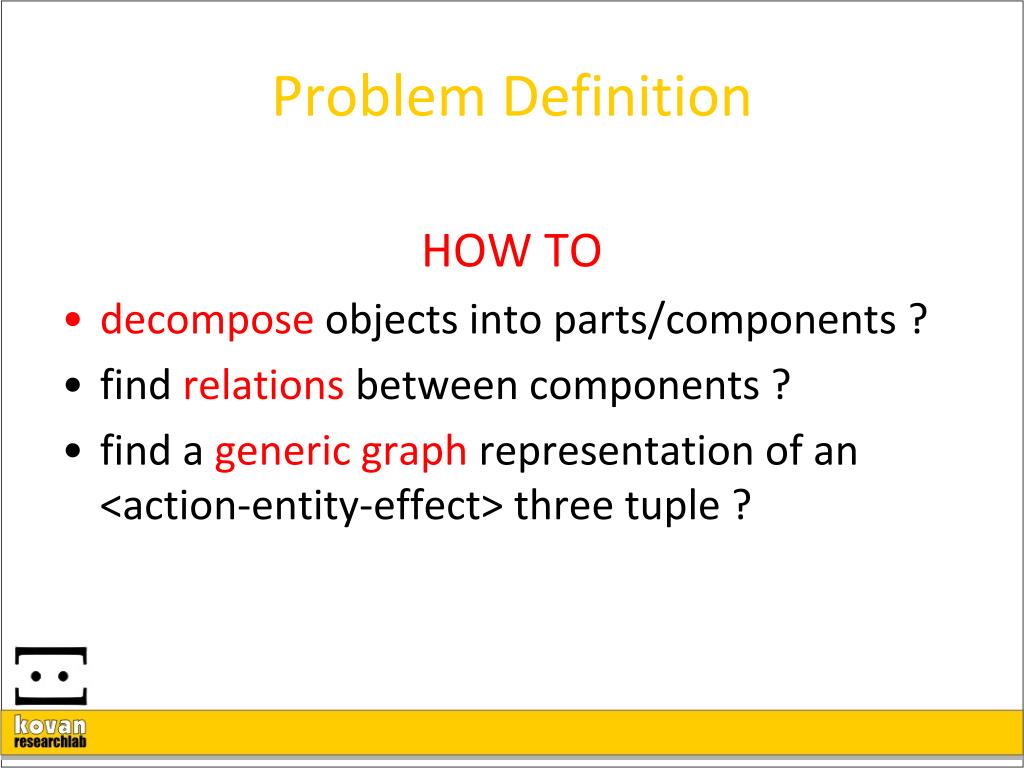 Problem Definition

HOW TO

• decompose objects into parts/components ?
• find relations between components ?
• find a generic graph representation of an <action-entity-effect> three tuple ?

kovan
researchlab